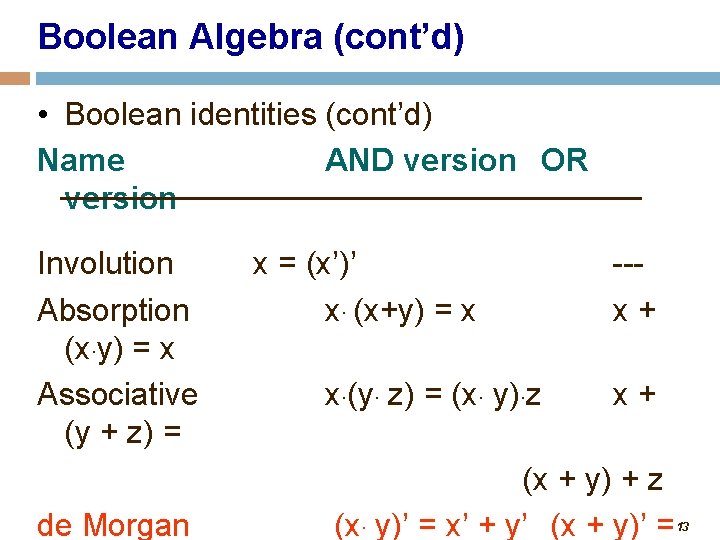 Boolean Algebra (cont'd)

• Boolean identities (cont'd)

Name AND version OR version

Involution $x = (x')'$ ---

Absorption $x \cdot (x+y) = x$ $x + (x \cdot y) = x$

Associative $x \cdot (y \cdot z) = (x \cdot y) \cdot z$ $x + (y + z) =$

$(x + y) + z$

de Morgan $(x \cdot y)' = x' + y'$ $(x + y)' =$

13